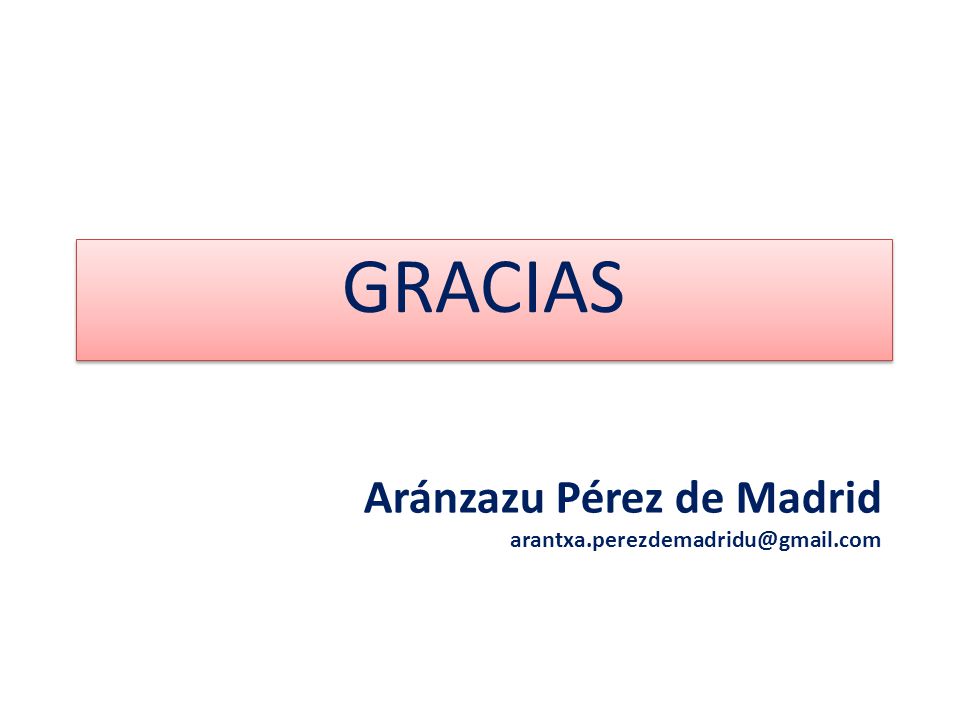 GRACIAS

Aránzazu Pérez de Madrid
arantxa.perezdemadridu@gmail.com